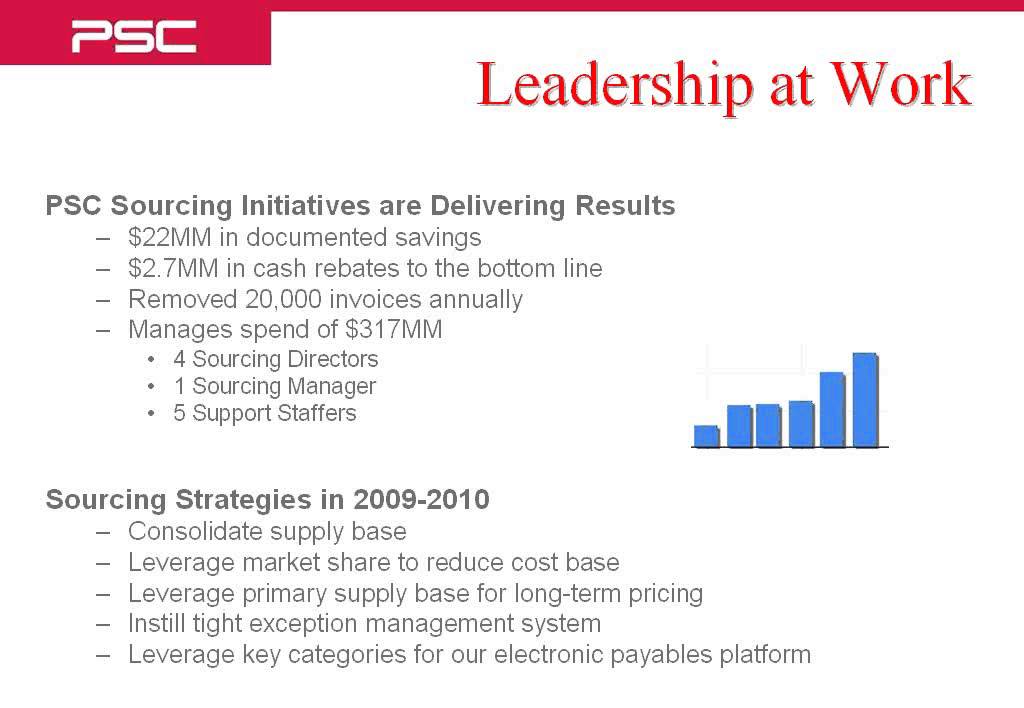 PSC

Leadership at Work

PSC Sourcing Initiatives are Delivering Results
– $22MM in documented savings
– $2.7MM in cash rebates to the bottom line
– Removed 20,000 invoices annually
– Manages spend of $317MM
• 4 Sourcing Directors
• 1 Sourcing Manager
• 5 Support Staffers

Sourcing Strategies in 2009-2010
– Consolidate supply base
– Leverage market share to reduce cost base
– Leverage primary supply base for long-term pricing
– Instill tight exception management system
– Leverage key categories for our electronic payables platform